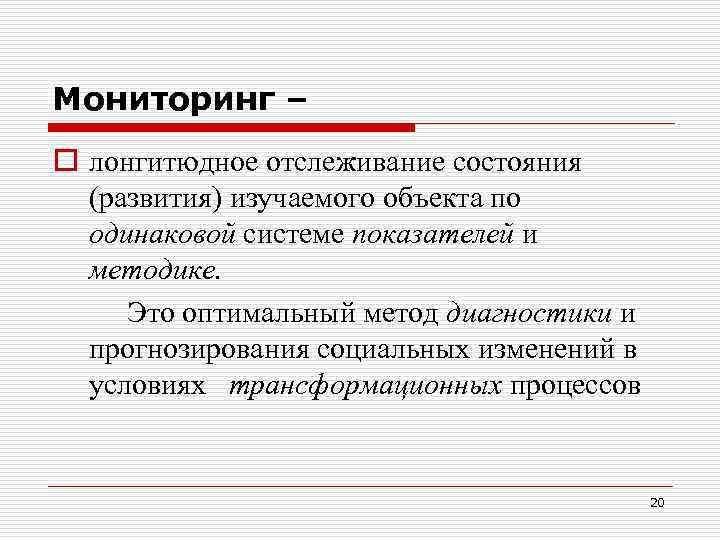 Мониторинг –

лонгитюдное отслеживание состояния (развития) изучаемого объекта по одинаковой системе показателей и методике.

Это оптимальный метод диагностики и прогнозирования социальных изменений в условиях трансформационных процессов

20